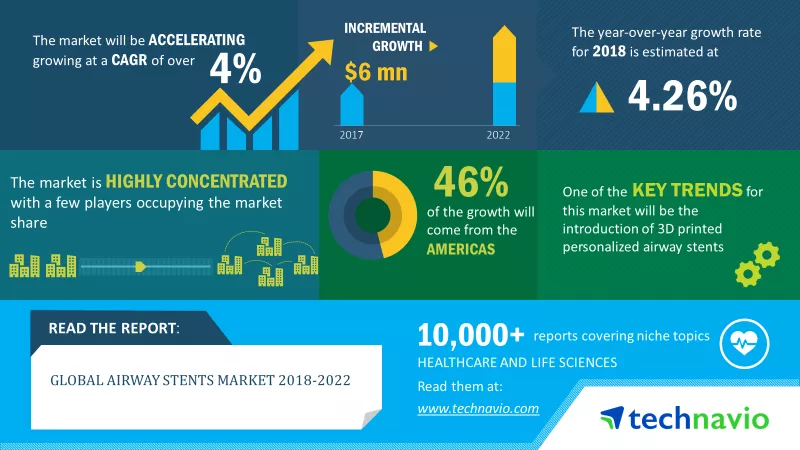 The market will be ACCELERATING growing at a CAGR of over

4%

INCREMENTAL GROWTH

$6 mn

2017

2022

The year-over-year growth rate for 2018 is estimated at

4.26%

The market is HIGHLY CONCENTRATED with a few players occupying the market share

46%

of the growth will come from the AMERICAS

One of the KEY TRENDS for this market will be the introduction of 3D printed personalized airway stents

READ THE REPORT:

GLOBAL AIRWAY STENTS MARKET 2018-2022

10,000+ reports covering niche topics

HEALTHCARE AND LIFE SCIENCES

Read them at:

www.technavio.com

technavio